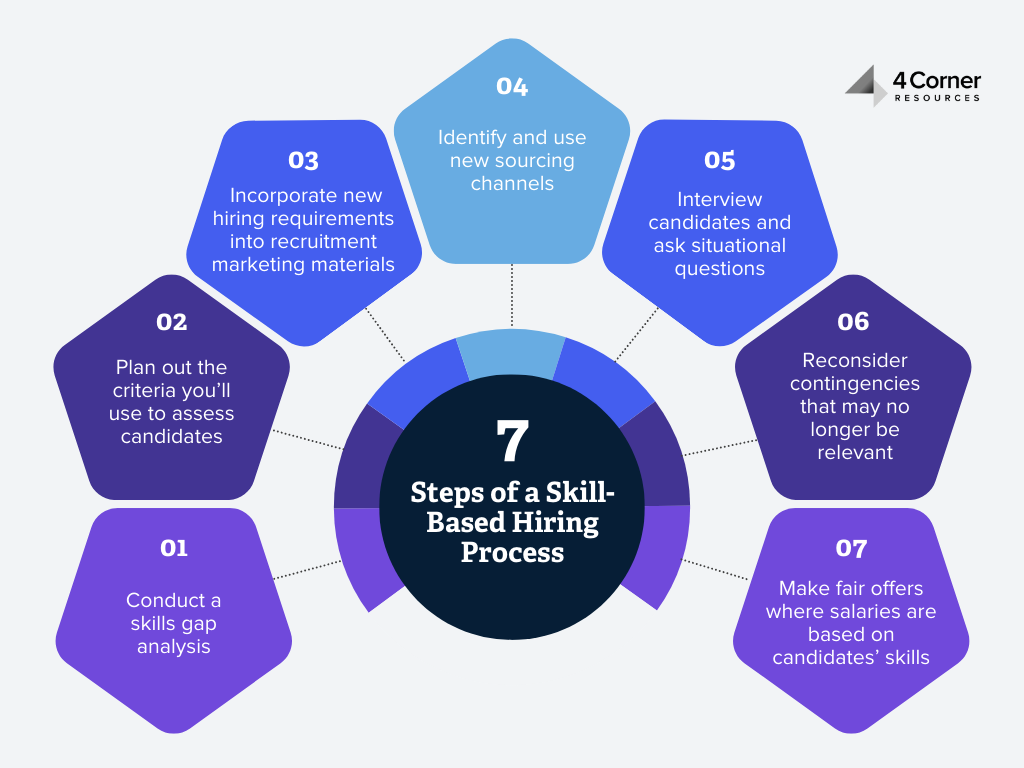 4 Corner
RESOURCES

7
Steps of a Skill-Based Hiring Process

01
Conduct a skills gap analysis

02
Plan out the criteria you'll use to assess candidates

03
Incorporate new hiring requirements into recruitment marketing materials

04
Identify and use new sourcing channels

05
Interview candidates and ask situational questions

06
Reconsider contingencies that may no longer be relevant

07
Make fair offers where salaries are based on candidates' skills